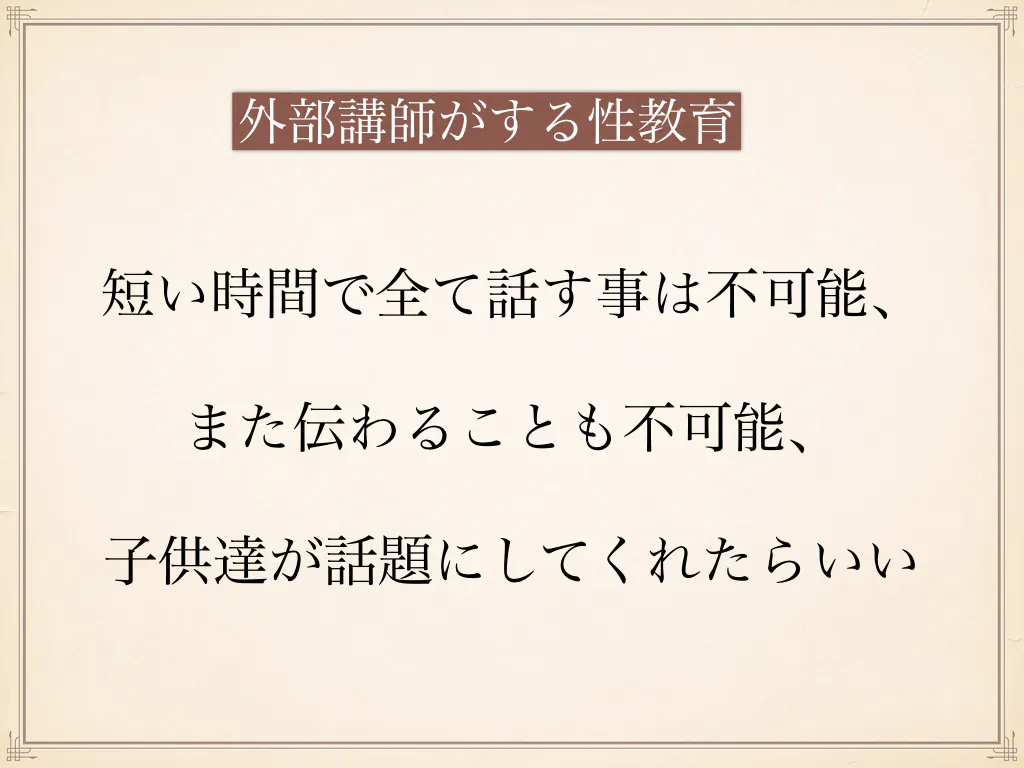 外部講師がする性教育

短い時間で全て話す事は不可能、

また伝わることも不可能、

子供達が話題にしてくれたらいい